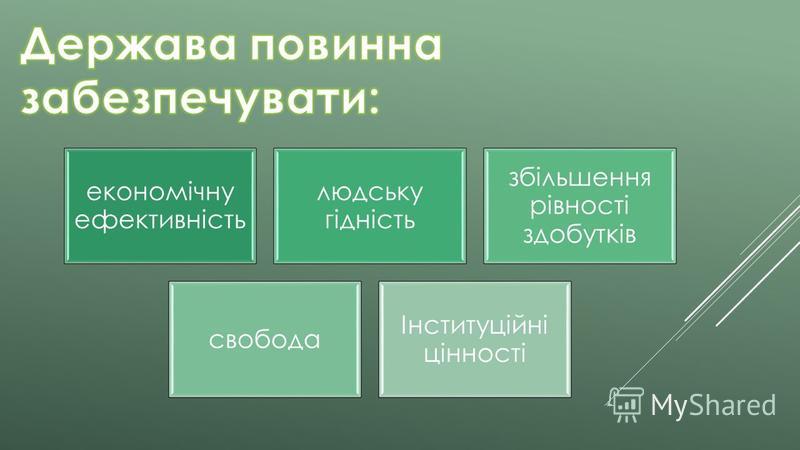 Держава повинна забезпечувати:

економічну ефективність

людську гідність

збільшення рівності здобутків

свобода

Інституційні цінності

MyShared